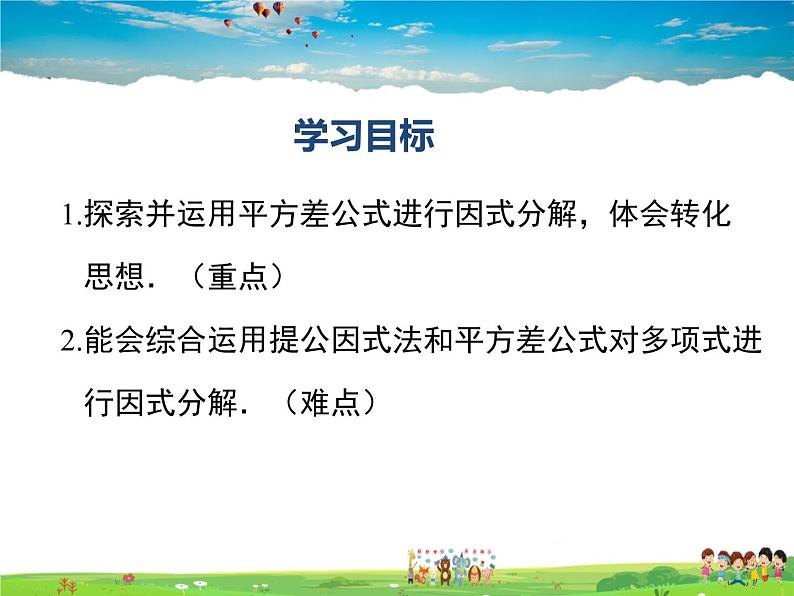 学习目标

1.探索并运用平方差公式进行因式分解，体会转化思想．（重点）

2.能会综合运用提公因式法和平方差公式对多项式进行因式分解．（难点）